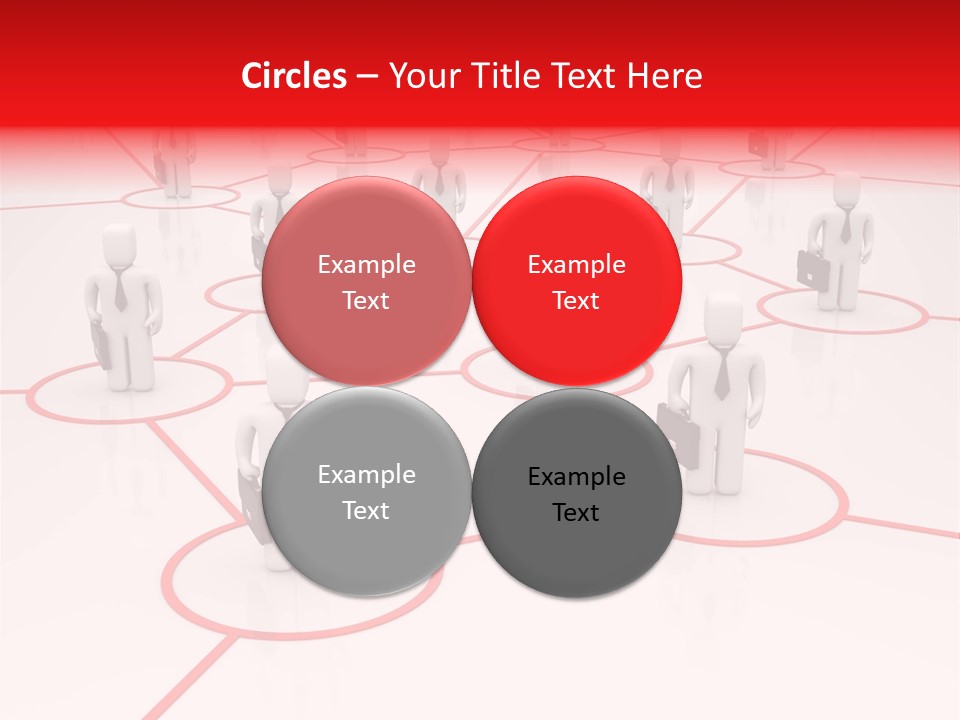 Circles – Your Title Text Here

Example Text

Example Text

Example Text

Example Text